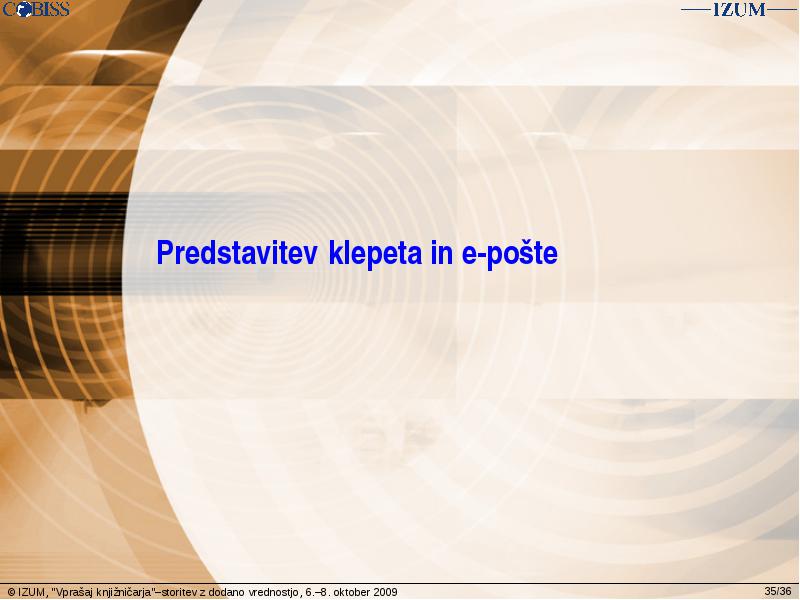 COBISS

IZUM

Predstavitev klepeta in e-pošte

© IZUM, "Vprašaj knjižničarja"–storitev z dodano vrednostjo, 6.–8. oktober 2009

35/36